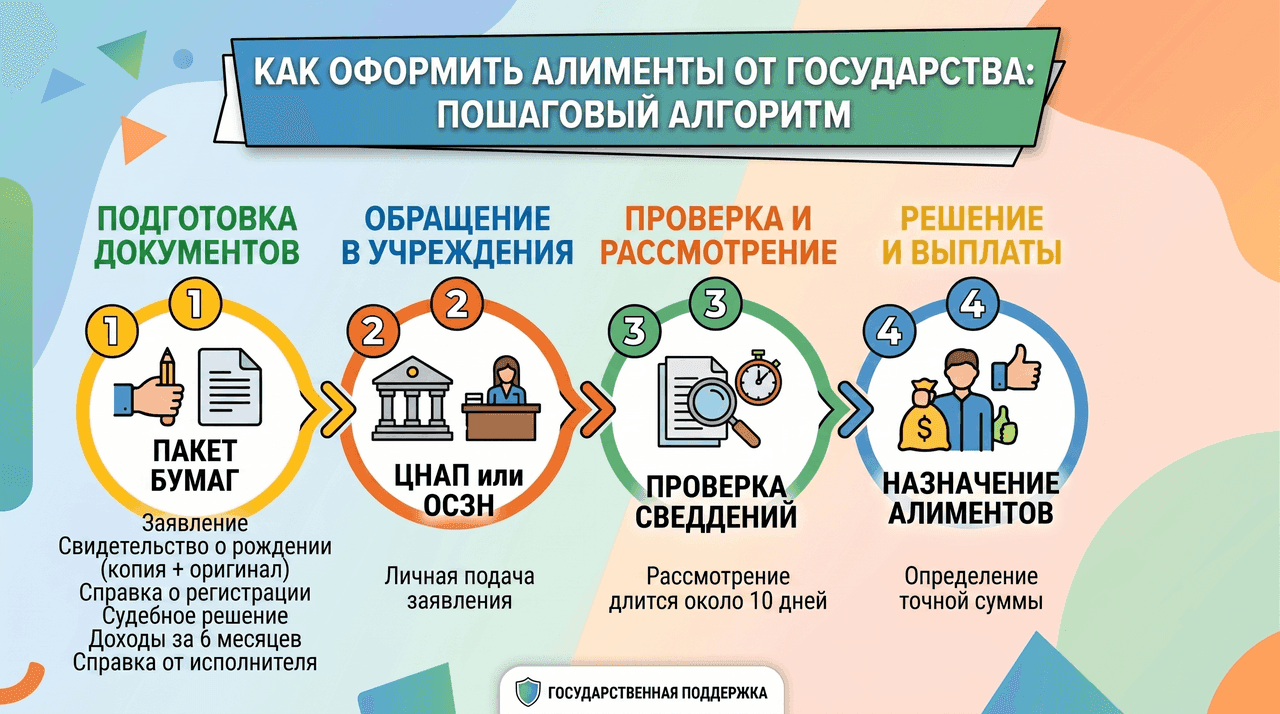 КАК ОФОРМИТЬ АЛИМЕНТЫ ОТ ГОСУДАРСТВА: ПОШАГОВЫЙ АЛГОРИТМ

ПОДГОТОВКА ДОКУМЕНТОВ

1 1

ПАКЕТ БУМАГ

Заявление
Свидетельство о рождении (копия + оригинал)
Справка о регистрации
Судебное решение
Доходы за 6 месяцев
Справка от исполнителя

ОБРАЩЕНИЕ В УЧРЕЖДЕНИЯ

2 2

ЦНАП или ОСЗН

Личная подача заявления

ПРОВЕРКА И РАССМОТРЕНИЕ

3 3

ПРОВЕРКА СВЕДДЕНИЙ

Рассмотрение длится около 10 дней

РЕШЕНИЕ И ВЫПЛАТЫ

4 4

$

НАЗНАЧЕНИЕ АЛИМЕНТОВ

Определение точной суммы

ГОСУДАРСТВЕННАЯ ПОДДЕРЖКА